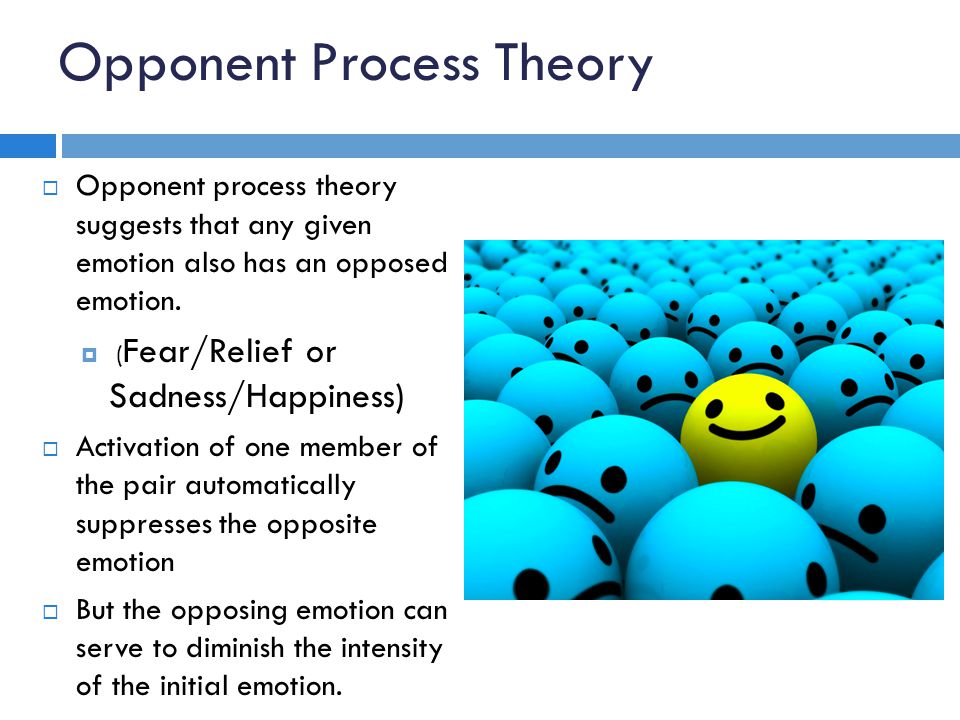 Opponent Process Theory

Opponent process theory suggests that any given emotion also has an opposed emotion.

(Fear/Relief or Sadness/Happiness)

Activation of one member of the pair automatically suppresses the opposite emotion

But the opposing emotion can serve to diminish the intensity of the initial emotion.